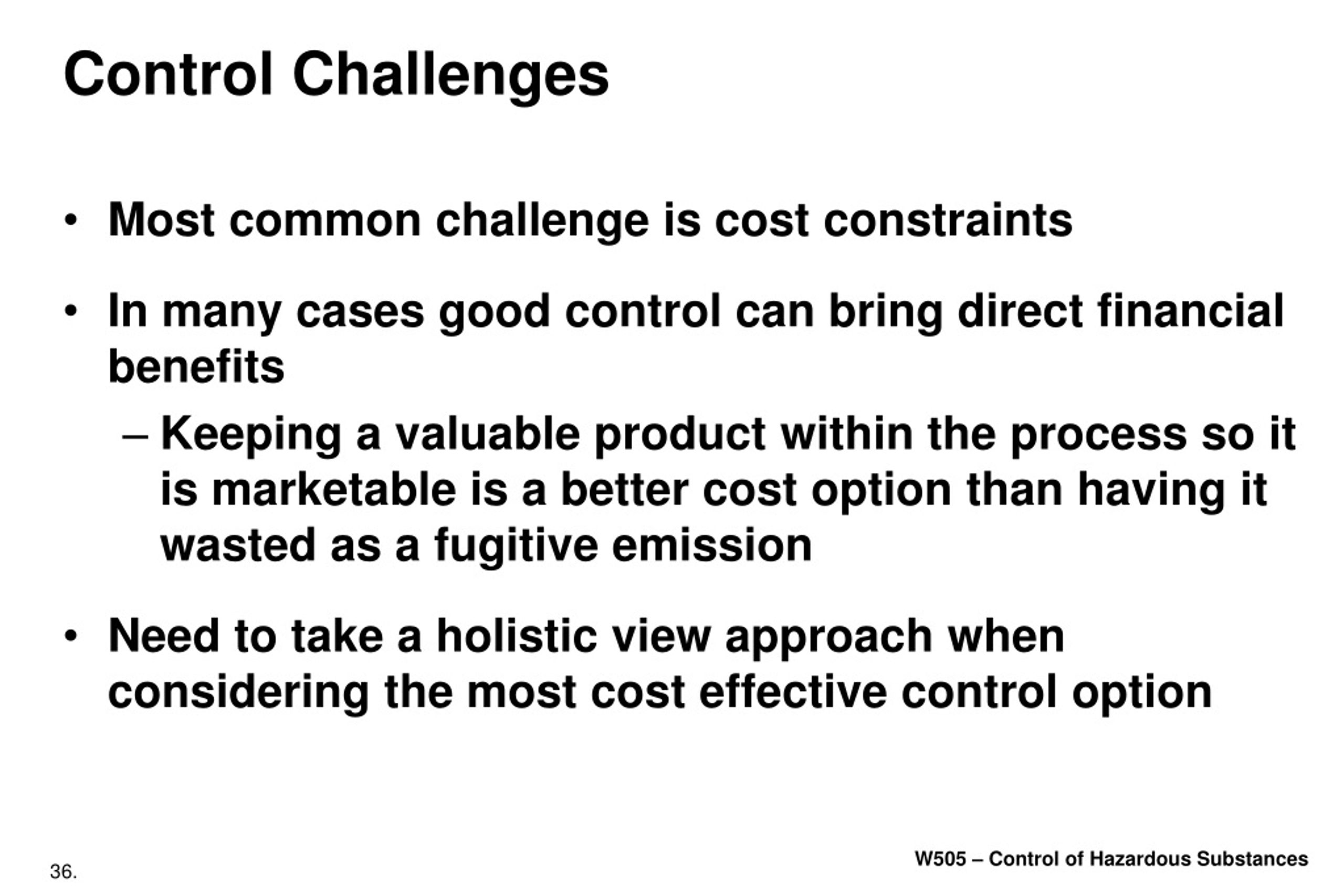 Control Challenges

• Most common challenge is cost constraints

• In many cases good control can bring direct financial benefits
– Keeping a valuable product within the process so it is marketable is a better cost option than having it wasted as a fugitive emission

• Need to take a holistic view approach when considering the most cost effective control option

36.

W505 – Control of Hazardous Substances